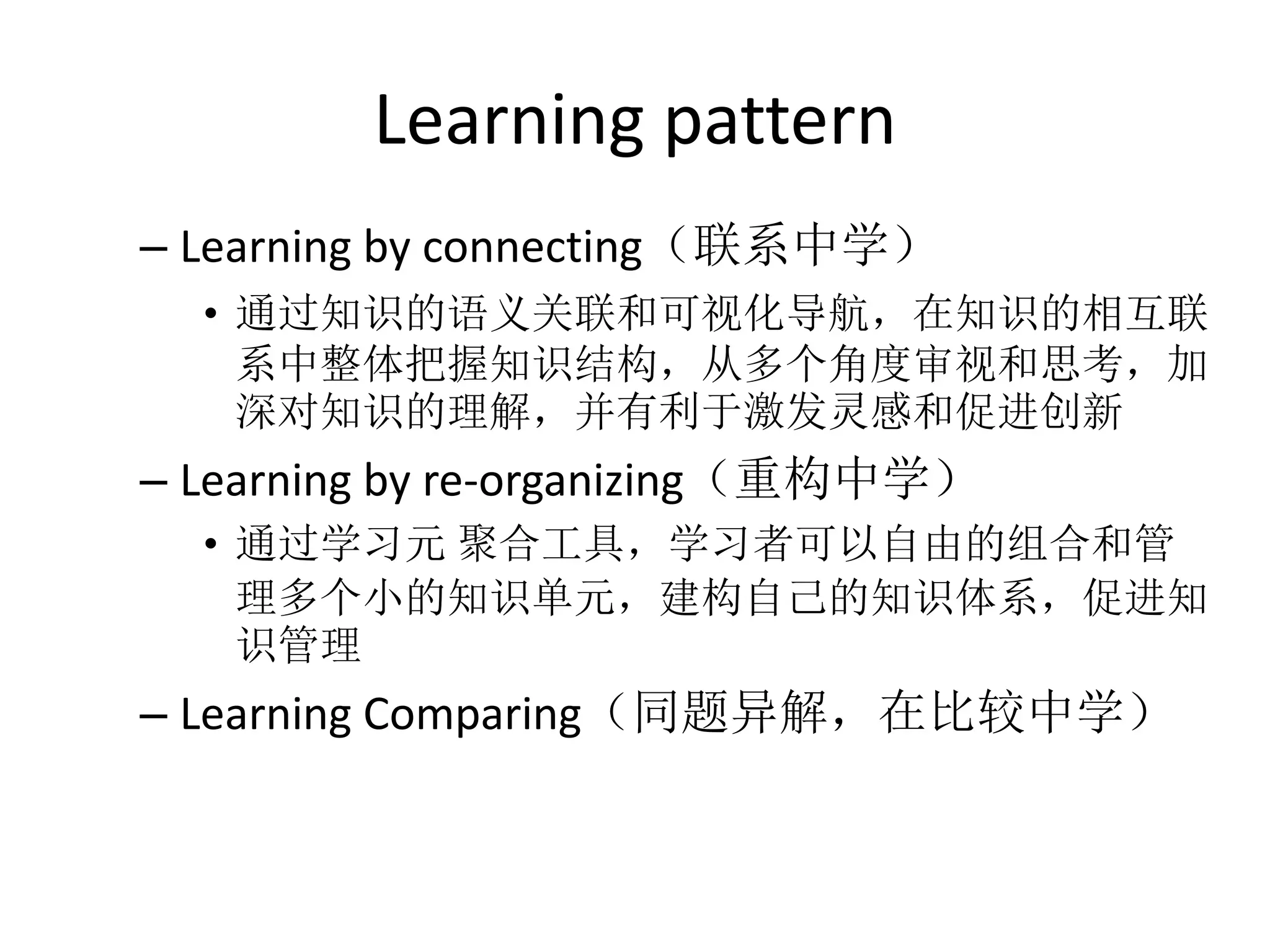 Learning pattern

– Learning by connecting（联系中学）

• 通过知识的语义关联和可视化导航，在知识的相互联系中整体把握知识结构，从多个角度审视和思考，加深对知识的理解，并有利于激发灵感和促进创新

– Learning by re-organizing（重构中学）

• 通过学习元 聚合工具，学习者可以自由的组合和管理多个小的知识单元，建构自己的知识体系，促进知识管理

– Learning Comparing（同题异解，在比较中学）